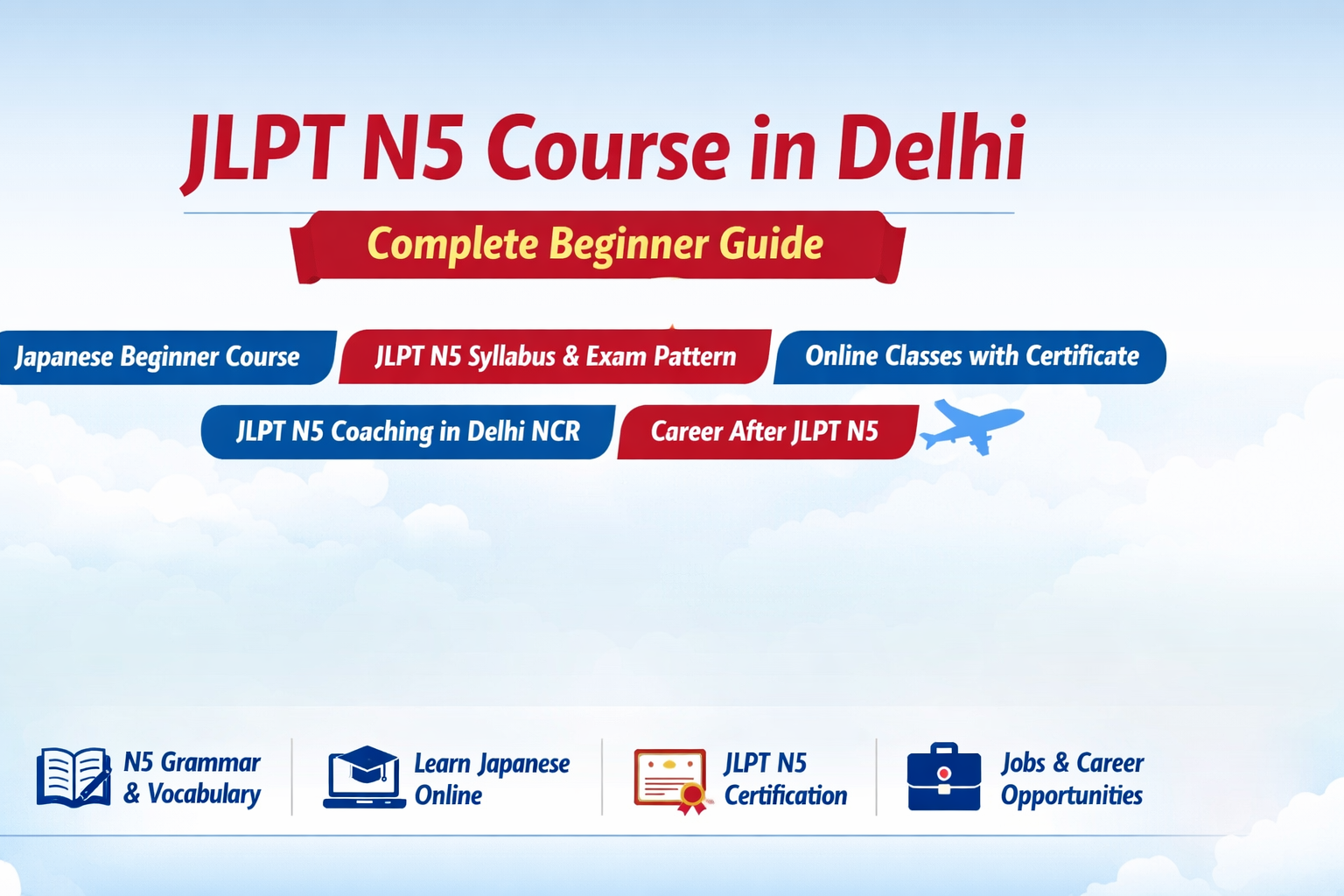 JLPT N5 Course in Delhi

Complete Beginner Guide

Japanese Beginner Course
JLPT N5 Syllabus & Exam Pattern
Online Classes with Certificate
JLPT N5 Coaching in Delhi NCR
Career After JLPT N5

N5 Grammar & Vocabulary
Learn Japanese Online
JLPT N5 Certification
Jobs & Career Opportunities